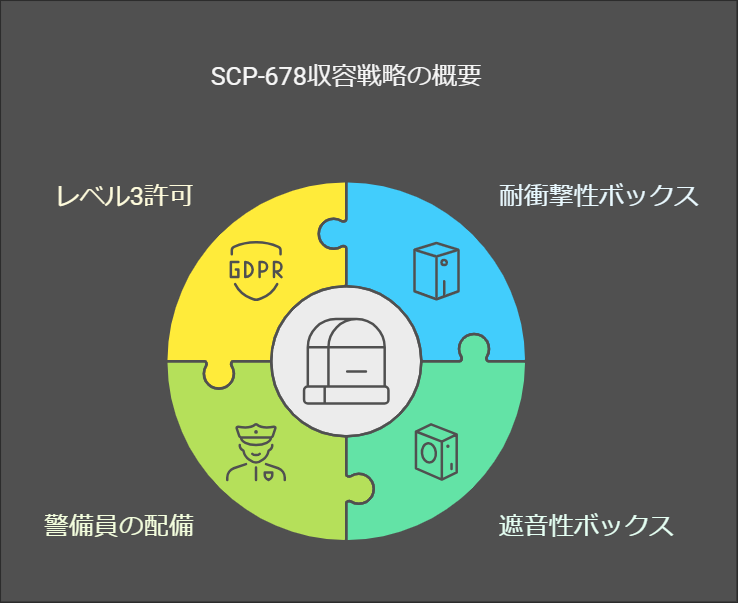 SCP-678収容戦略の概要

レベル3許可

耐衝撃性ボックス

GDPR

警備員の配備

遮音性ボックス